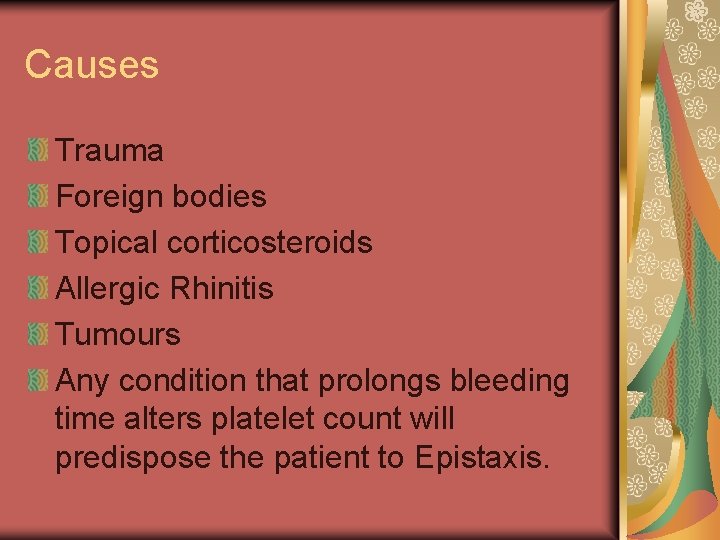 Causes

Trauma
Foreign bodies
Topical corticosteroids
Allergic Rhinitis
Tumours
Any condition that prolongs bleeding time alters platelet count will predispose the patient to Epistaxis.